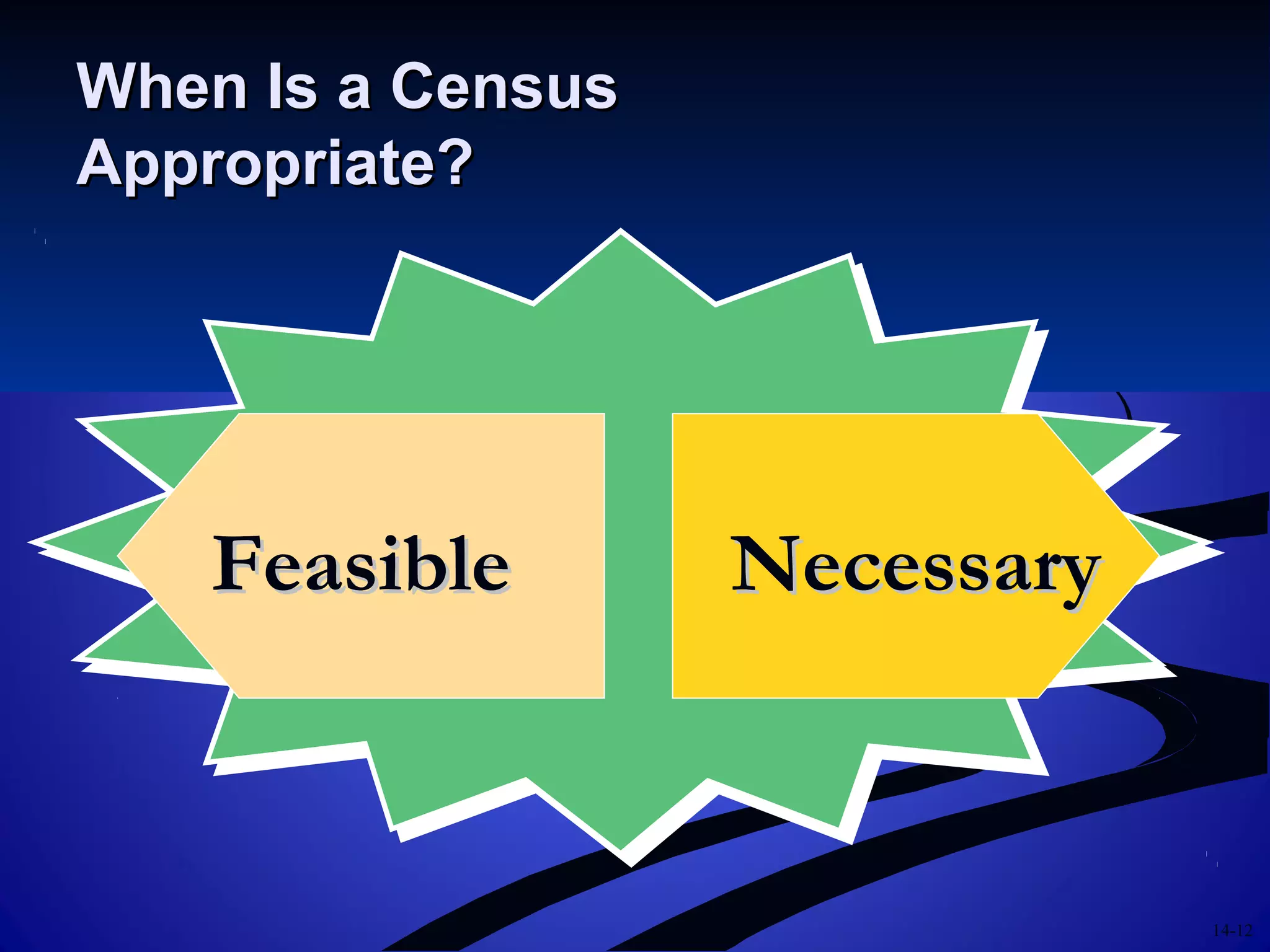 When Is a Census Appropriate?

Feasible

Necessary

14-12